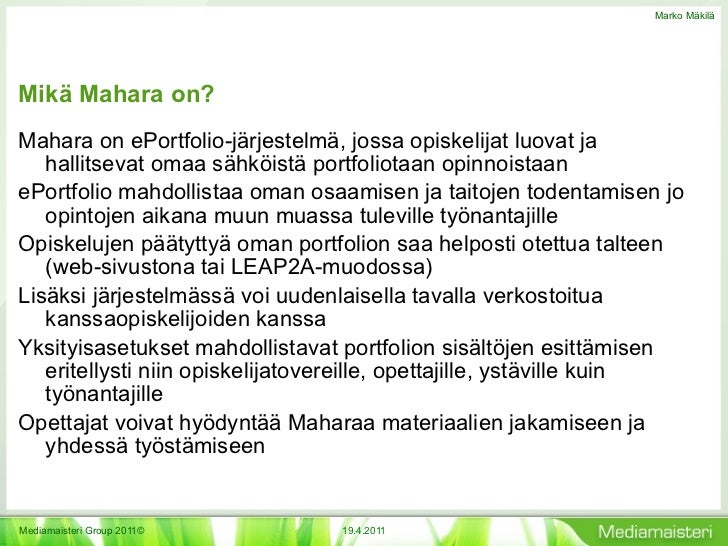 Marko Mäkilä

Mikä Mahara on?

Mahara on ePortfolio-järjestelmä, jossa opiskelijat luovat ja hallitsevat omaa sähköistä portfoliotaan opinnoistaan

ePortfolio mahdollistaa oman osaamisen ja taitojen todentamisen jo opintojen aikana muun muassa tuleville työnantajille

Opiskelujen päätyttyä oman portfolion saa helposti otettua talteen (web-sivustona tai LEAP2A-muodossa)

Lisäksi järjestelmässä voi uudenlaisella tavalla verkostoitua kanssaopiskelijoiden kanssa

Yksityisasetukset mahdollistavat portfolion sisältöjen esittämisen eritellysti niin opiskelijatovereille, opettajille, ystäville kuin työnantajille

Opettajat voivat hyödyntää Maharaa materiaalien jakamiseen ja yhdessä työstämiseen

Mediamaisteri Group 2011©

19.4.2011

Mediamaisteri